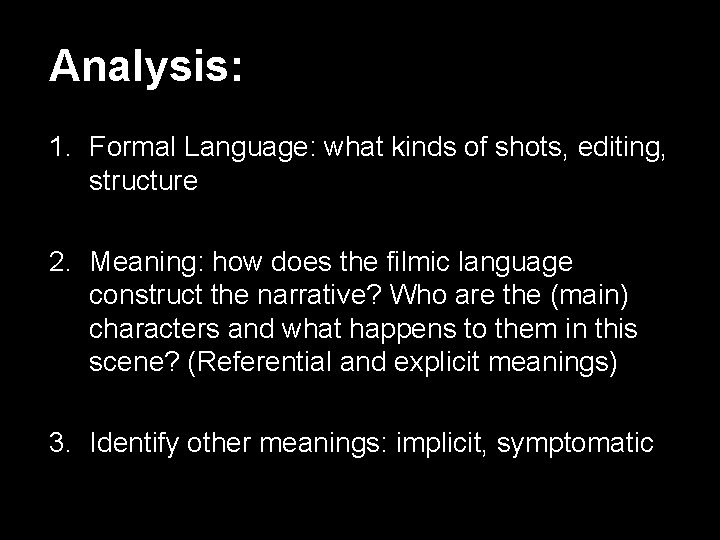 Analysis:

1. Formal Language: what kinds of shots, editing, structure

2. Meaning: how does the filmic language construct the narrative? Who are the (main) characters and what happens to them in this scene? (Referential and explicit meanings)

3. Identify other meanings: implicit, symptomatic